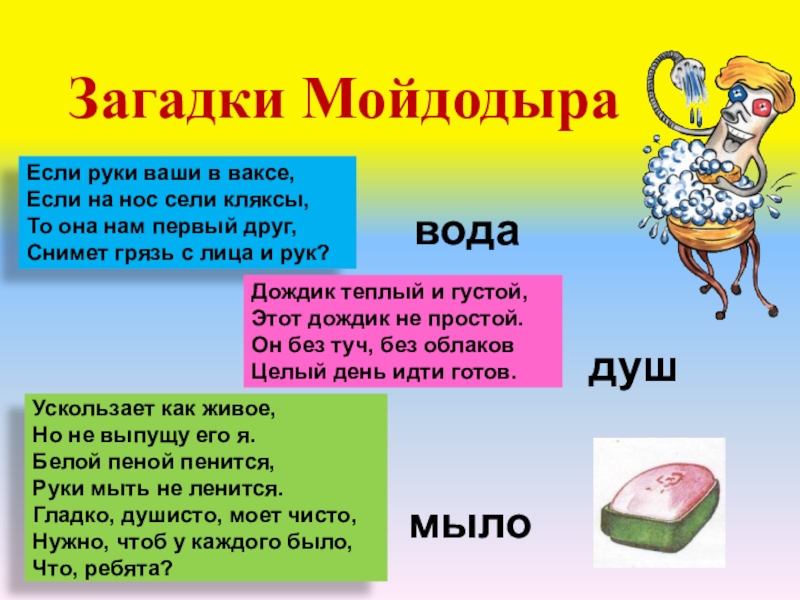 Загадки Мойдодыра

Если руки ваши в ваксе,
Если на нос сели кляксы,
То она нам первый друг,
Снимет грязь с лица и рук?

вода

Дождик теплый и густой,
Этот дождик не простой.
Он без туч, без облаков
Целый день идти готов.

душ

Ускользает как живое,
Но не выпущу его я.
Белой пеной пенится,
Руки мыть не ленится.
Гладко, душисто, моет чисто,
Нужно, чтоб у каждого было,
Что, ребята?

мыло